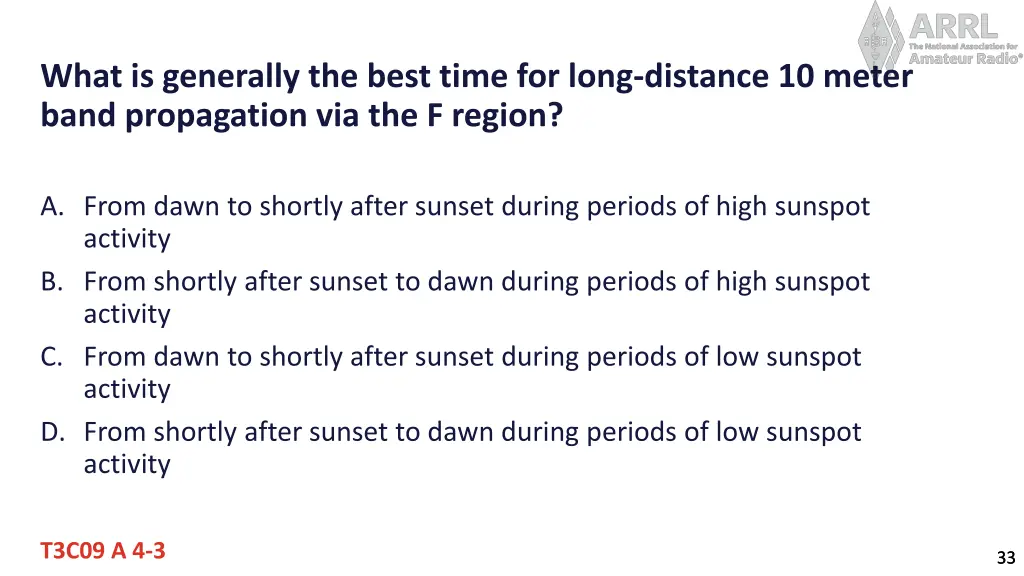 ARRL
The National Association for
Amateur Radio®

What is generally the best time for long-distance 10 meter band propagation via the F region?

A. From dawn to shortly after sunset during periods of high sunspot activity
B. From shortly after sunset to dawn during periods of high sunspot activity
C. From dawn to shortly after sunset during periods of low sunspot activity
D. From shortly after sunset to dawn during periods of low sunspot activity

T3C09 A 4-3

33